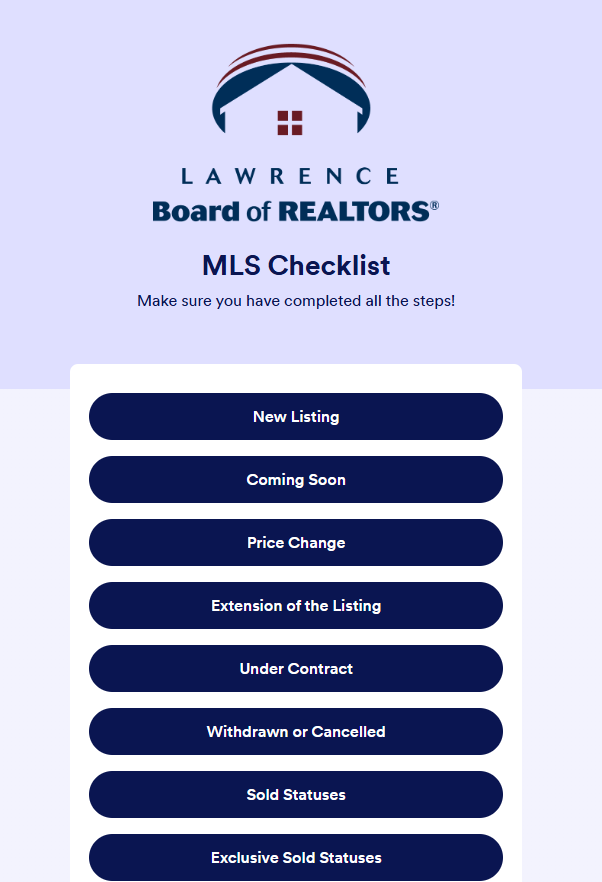 LAWRENCE
Board of REALTORS®

MLS Checklist

Make sure you have completed all the steps!

New Listing

Coming Soon

Price Change

Extension of the Listing

Under Contract

Withdrawn or Cancelled

Sold Statuses

Exclusive Sold Statuses